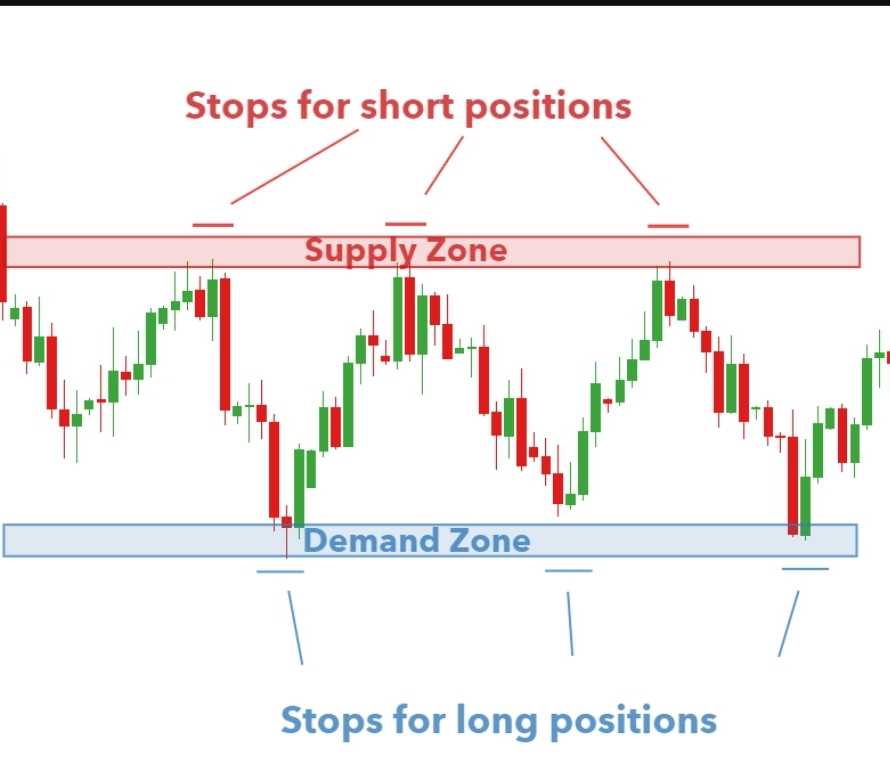 Stops for short positions

Supply Zone

Demand Zone

Stops for long positions